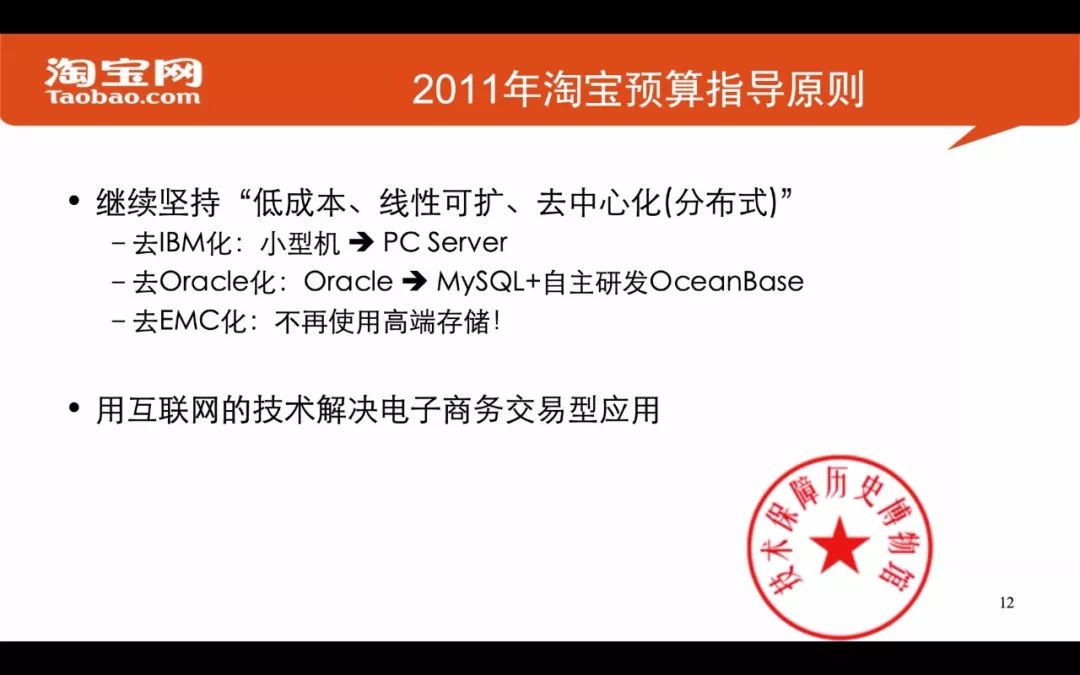 淘宝网
Taobao.com

2011年淘宝预算指导原则

• 继续坚持“低成本、线性可扩、去中心化(分布式)”
– 去IBM化：小型机 ➔ PC Server
– 去Oracle化：Oracle ➔ MySQL+自主研发OceanBase
– 去EMC化：不再使用高端存储!

• 用互联网的技术解决电子商务交易型应用

技术保障历史博物馆

12